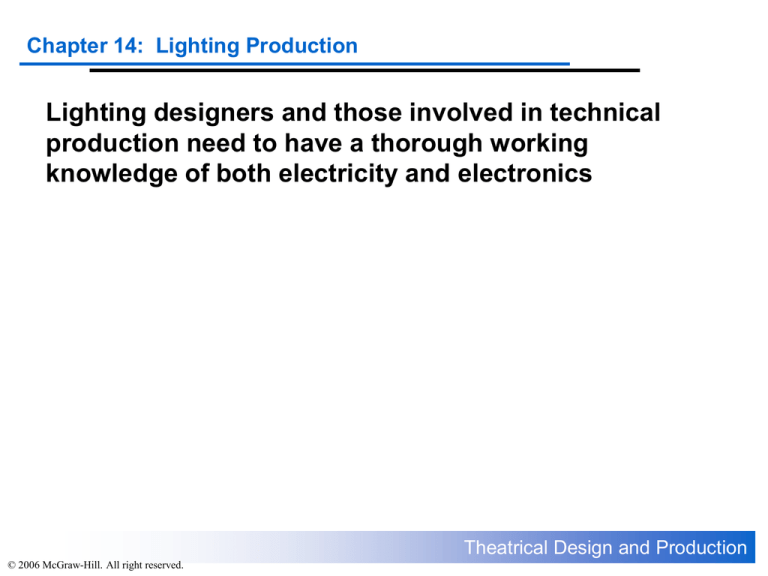 Chapter 14: Lighting Production

Lighting designers and those involved in technical production need to have a thorough working knowledge of both electricity and electronics

Theatrical Design and Production

© 2006 McGraw-Hill. All right reserved.